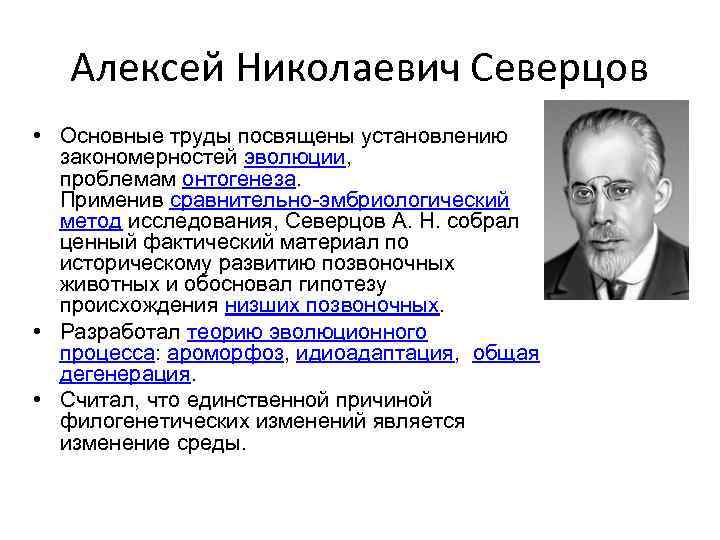 Алексей Николаевич Северцов

• Основные труды посвящены установлению закономерностей эволюции, проблемам онтогенеза. Применив сравнительно-эмбриологический метод исследования, Северцов А. Н. собрал ценный фактический материал по историческому развитию позвоночных животных и обосновал гипотезу происхождения низших позвоночных.

• Разработал теорию эволюционного процесса: ароморфоз, идиоадаптация, общая дегенерация.

• Считал, что единственной причиной филогенетических изменений является изменение среды.